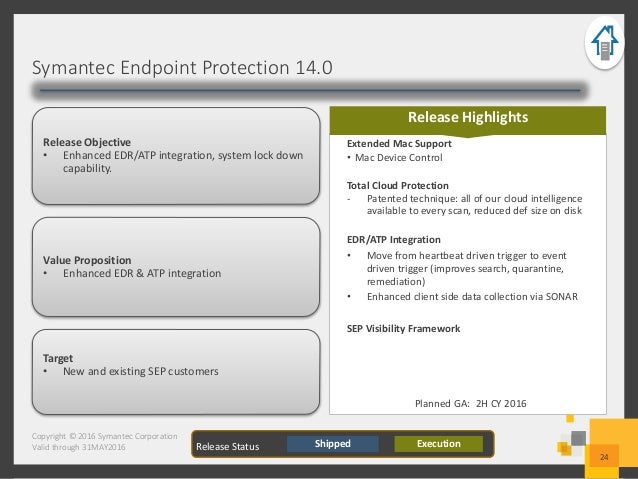 Symantec Endpoint Protection 14.0

Release Objective
• Enhanced EDR/ATP integration, system lock down capability.

Value Proposition
• Enhanced EDR & ATP integration

Target
• New and existing SEP customers

Release Highlights

Extended Mac Support
• Mac Device Control

Total Cloud Protection
- Patented technique: all of our cloud intelligence available to every scan, reduced def size on disk

EDR/ATP Integration
• Move from heartbeat driven trigger to event driven trigger (improves search, quarantine, remediation)
• Enhanced client side data collection via SONAR

SEP Visibility Framework

Planned GA: 2H CY 2016

Copyright © 2016 Symantec Corporation
Valid through 31MAY2016

Release Status Shipped Execution

24